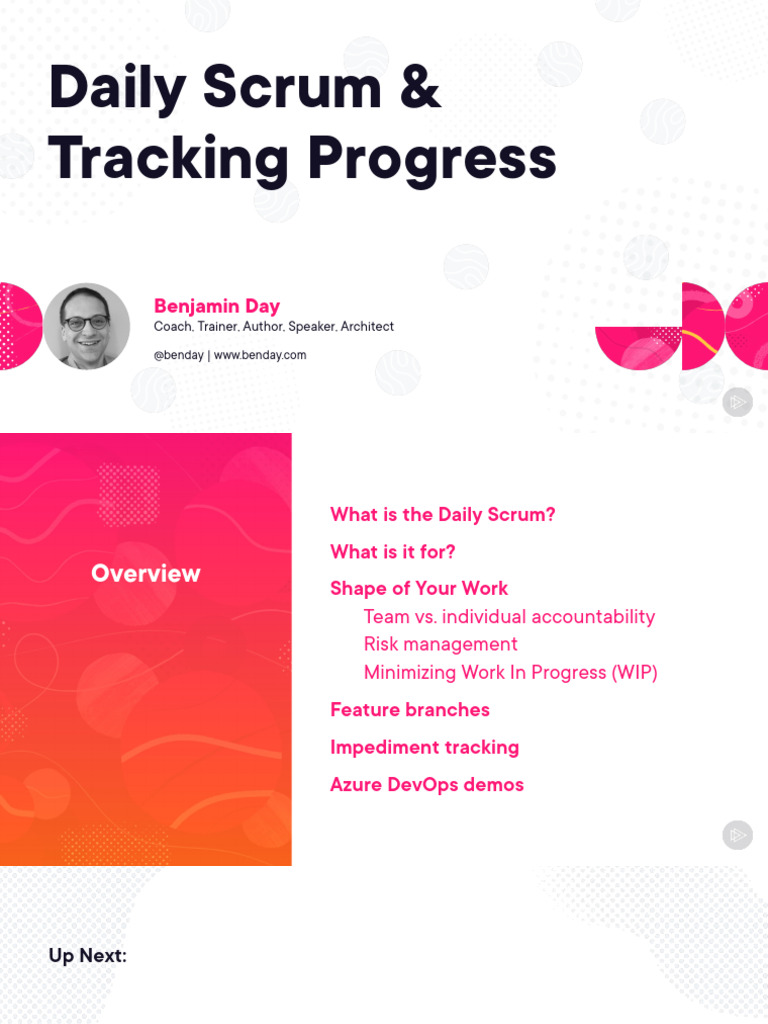 Daily Scrum & Tracking Progress

Benjamin Day
Coach, Trainer, Author, Speaker, Architect
@benday | www.benday.com

Overview

What is the Daily Scrum?
What is it for?
Shape of Your Work
Team vs. individual accountability
Risk management
Minimizing Work In Progress (WIP)
Feature branches
Impediment tracking
Azure DevOps demos

Up Next: